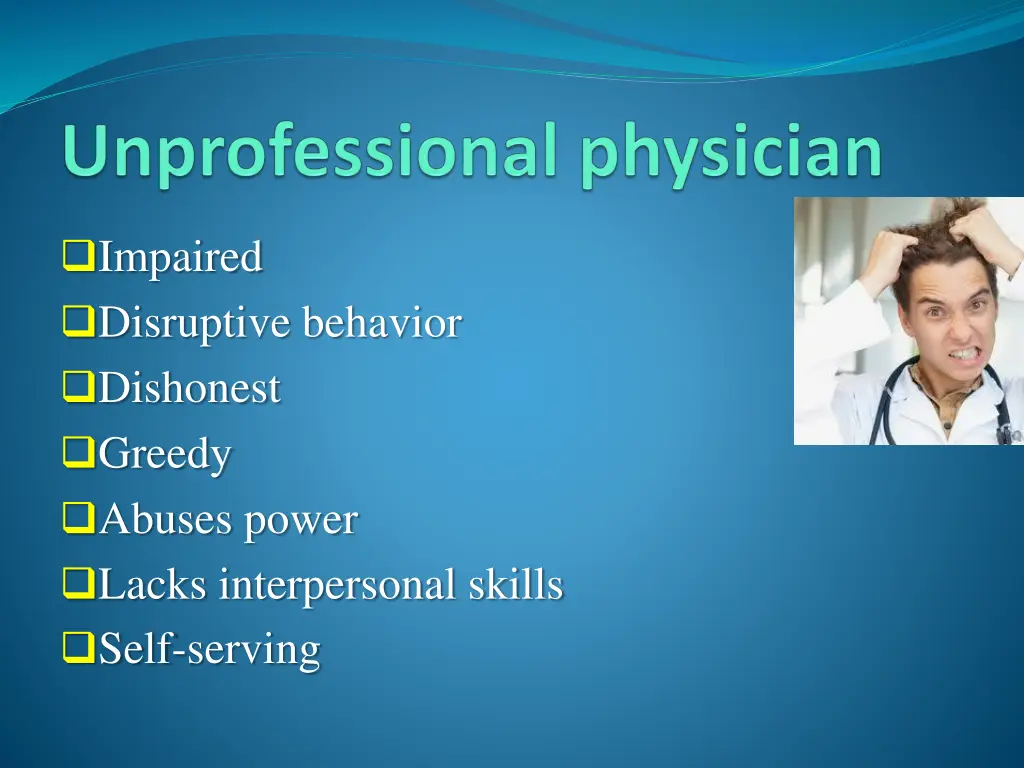 Unprofessional physician

❑Impaired
❑Disruptive behavior
❑Dishonest
❑Greedy
❑Abuses power
❑Lacks interpersonal skills
❑Self-serving